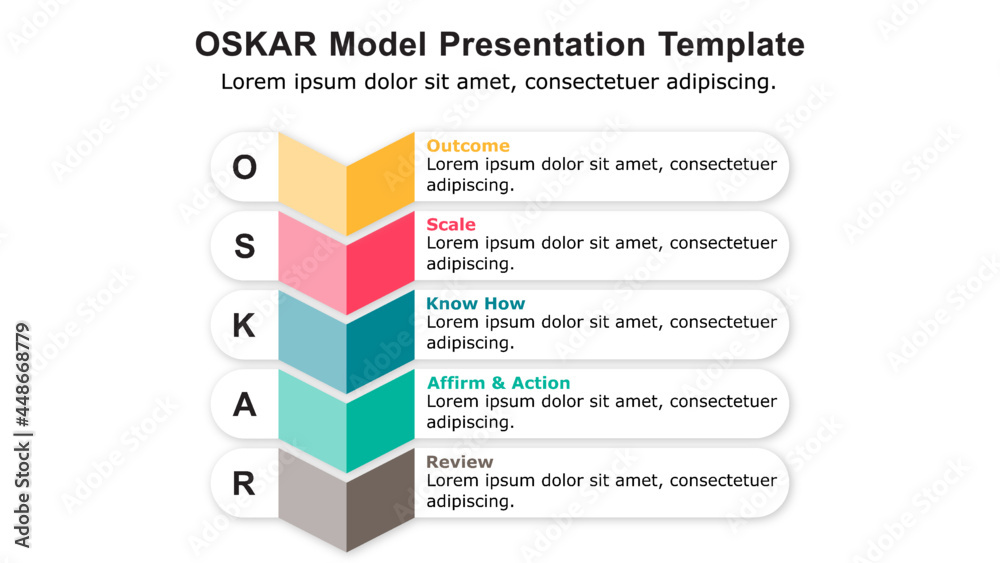 OSKAR Model Presentation Template

Lorem ipsum dolor sit amet, consectetuer adipiscing.

O

Outcome
Lorem ipsum dolor sit amet, consectetuer adipiscing.

S

Scale
Lorem ipsum dolor sit amet, consectetuer adipiscing.

K

Know How
Lorem ipsum dolor sit amet, consectetuer adipiscing.

A

Affirm & Action
Lorem ipsum dolor sit amet, consectetuer adipiscing.

R

Review
Lorem ipsum dolor sit amet, consectetuer adipiscing.

Adobe Stock | #448668779